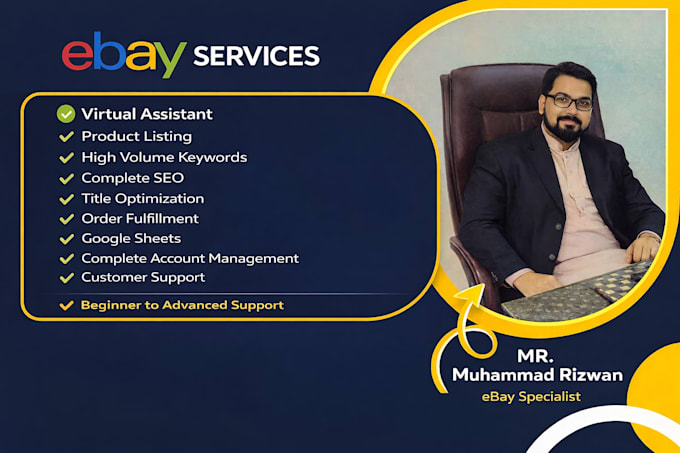 ebay SERVICES

Virtual Assistant
Product Listing
High Volume Keywords
Complete SEO
Title Optimization
Order Fulfillment
Google Sheets
Complete Account Management
Customer Support
Beginner to Advanced Support

MR.
Muhammad Rizwan
eBay Specialist